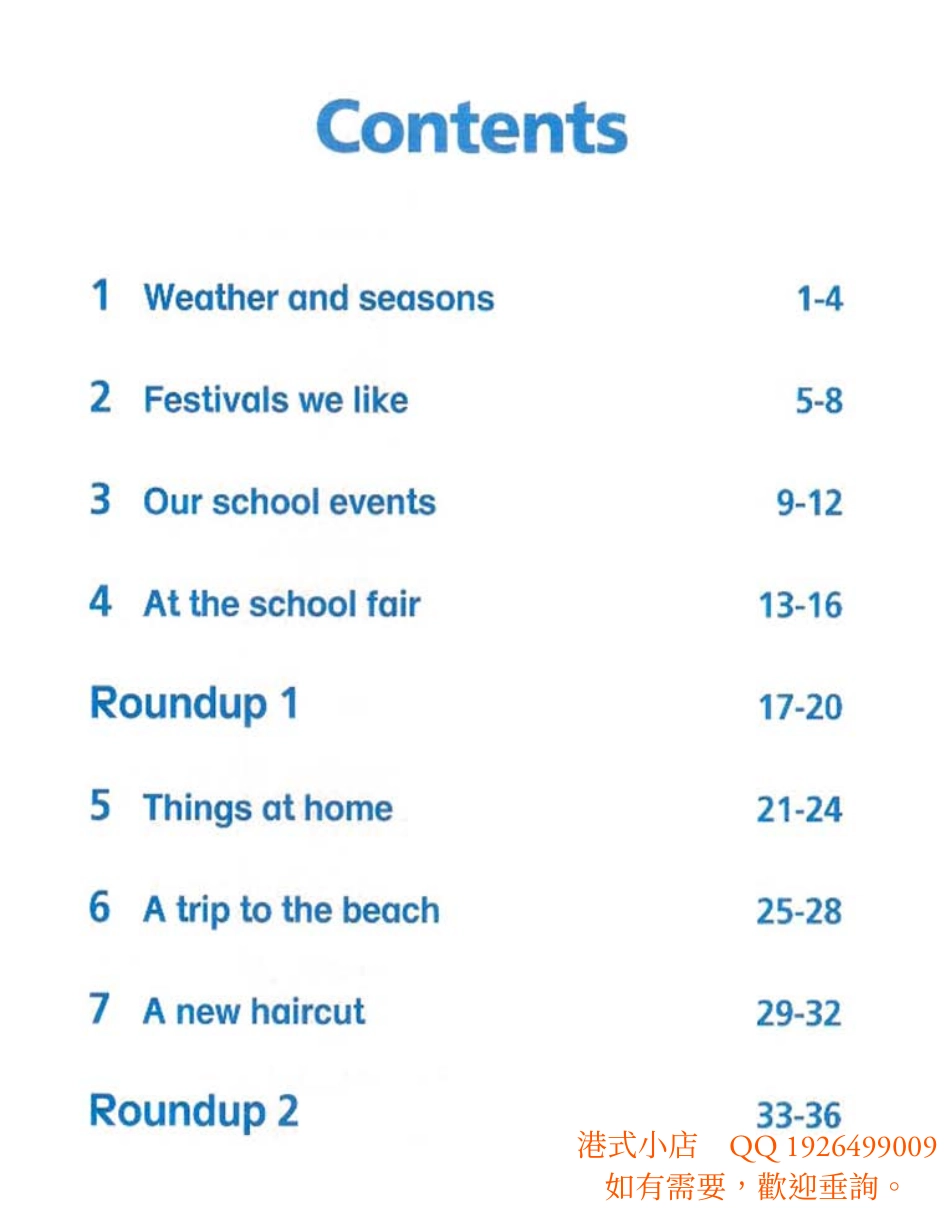 Contents

1 Weather and seasons 1-4

2 Festivals we like 5-8

3 Our school events 9-12

4 At the school fair 13-16

Roundup 1 17-20

5 Things at home 21-24

6 A trip to the beach 25-28

7 A new haircut 29-32

Roundup 2 33-36

港式小店 QQ 1926499009
如有需要，歡迎垂詢。